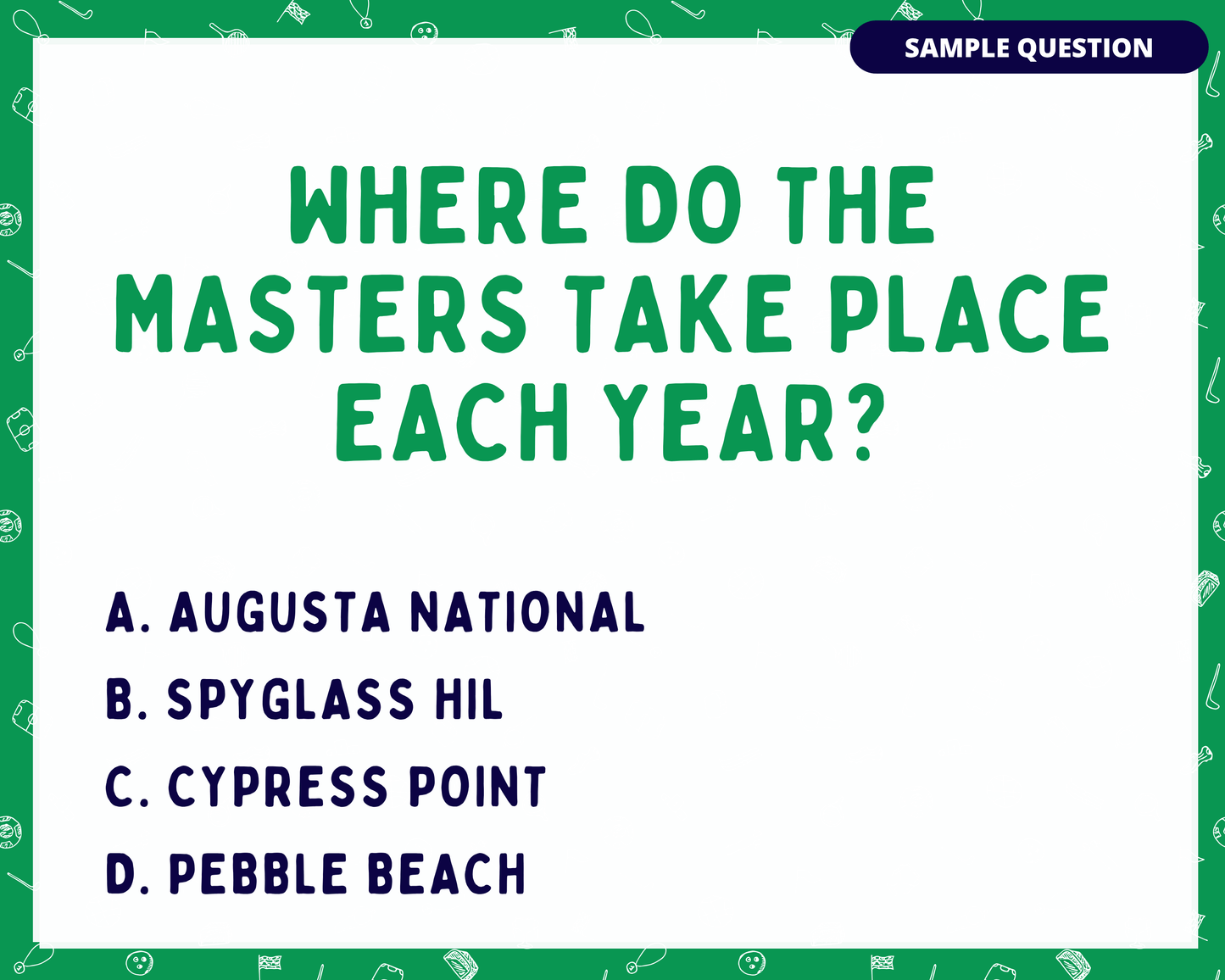 SAMPLE QUESTION

WHERE DO THE MASTERS TAKE PLACE EACH YEAR?

A. AUGUSTA NATIONAL
B. SPYGLASS HIL
C. CYPRESS POINT
D. PEBBLE BEACH